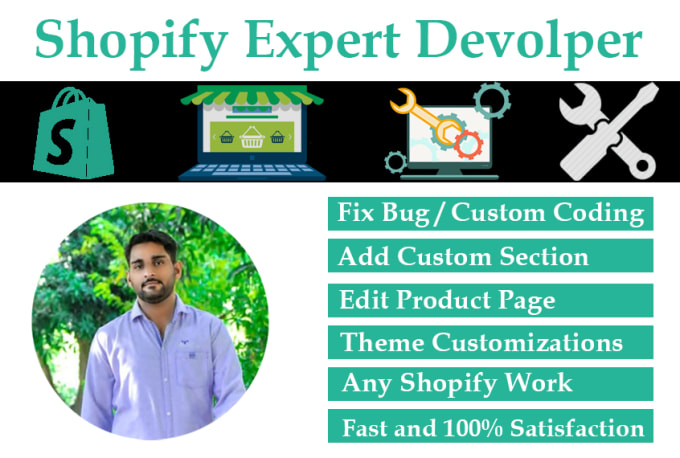 Shopify Expert Devolper

S

Fix Bug / Custom Coding

Add Custom Section

Edit Product Page

Theme Customizations

Any Shopify Work

Fast and 100% Satisfaction